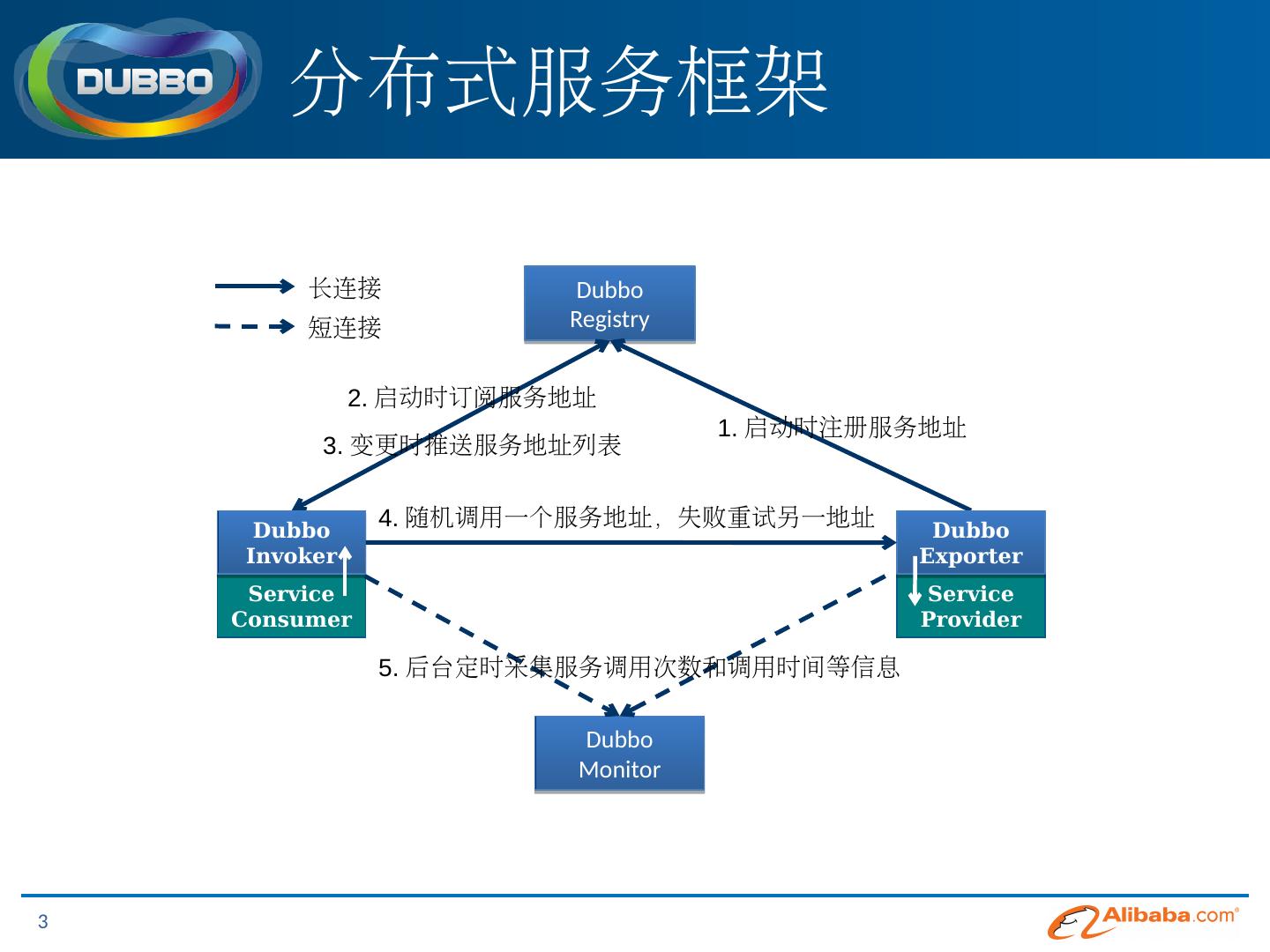 DUBBO

分布式服务框架

长连接

短连接

Dubbo Registry

2. 启动时订阅服务地址

3. 变更时推送服务地址列表

1. 启动时注册服务地址

4. 随机调用一个服务地址，失败重试另一地址

Dubbo Invoker

Service Consumer

Dubbo Exporter

Service Provider

5. 后台定时采集服务调用次数和调用时间等信息

Dubbo Monitor

3

Alibaba.com®